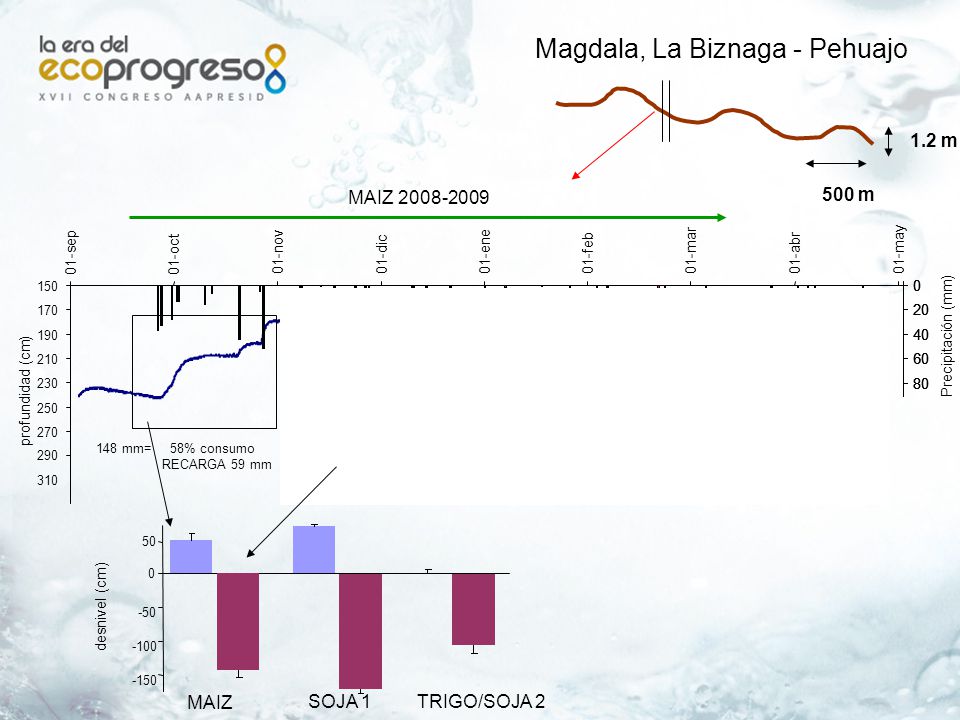 la era del
ecoprogreso
XVII CONGRESO AAPRESID

Magdala, La Biznaga - Pehuajo

1.2 m

500 m

MAIZ 2008-2009

01-sep
01-oct
01-nov
01-dic
01-ene
01-feb
01-mar
01-abr
01-may

150
170
190
210
230
250
270
290
310

profundidad (cm)

0
20
40
60
80

Precipitación (mm)

148 mm= 58% consumo
RECARGA 59 mm

50
0
-50
-100
-150

desnivel (cm)

MAIZ
SOJA 1
TRIGO/SOJA 2